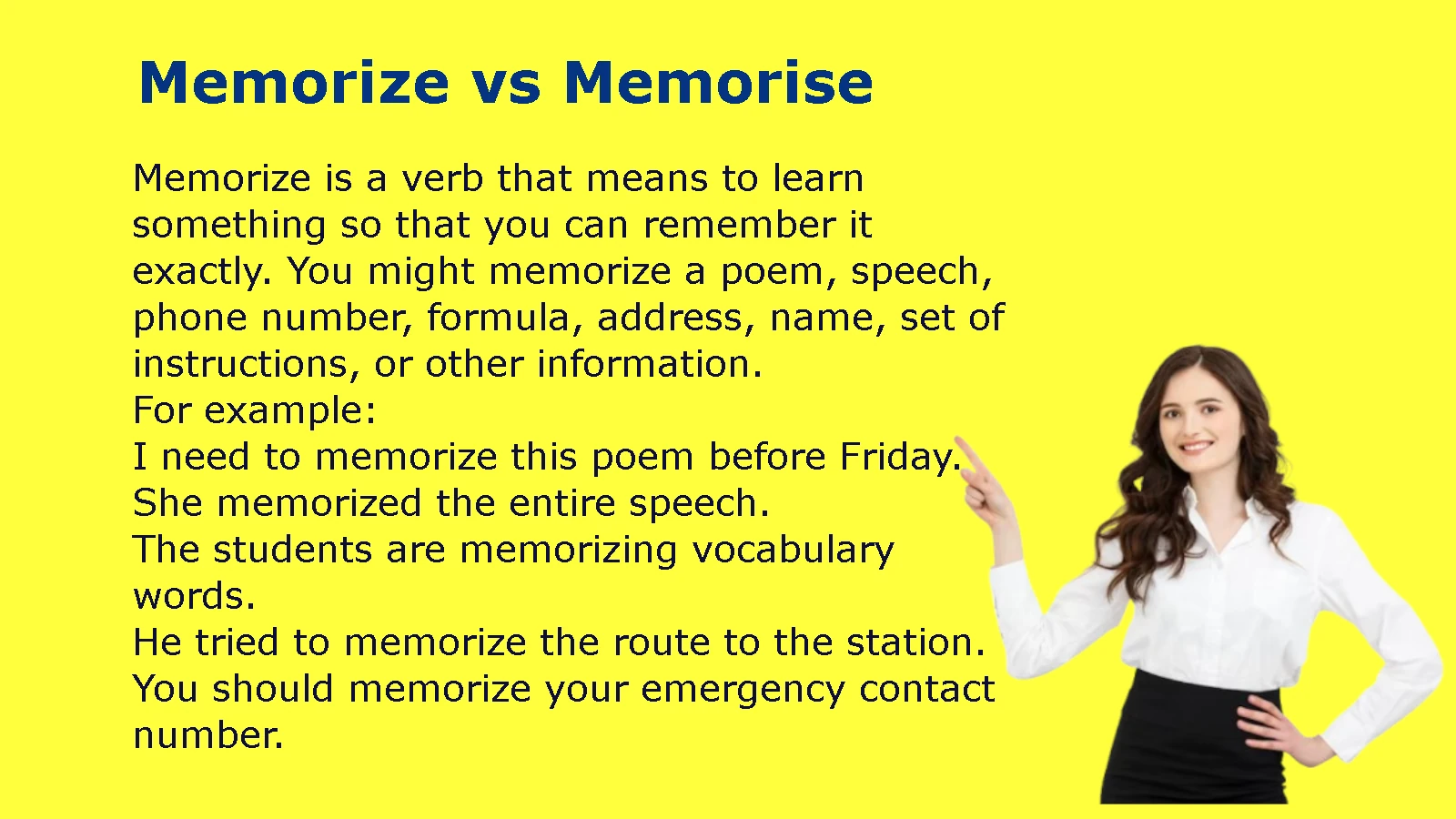 Memorize vs Memorise

Memorize is a verb that means to learn something so that you can remember it exactly. You might memorize a poem, speech, phone number, formula, address, name, set of instructions, or other information.
For example:
I need to memorize this poem before Friday.
She memorized the entire speech.
The students are memorizing vocabulary words.
He tried to memorize the route to the station.
You should memorize your emergency contact number.